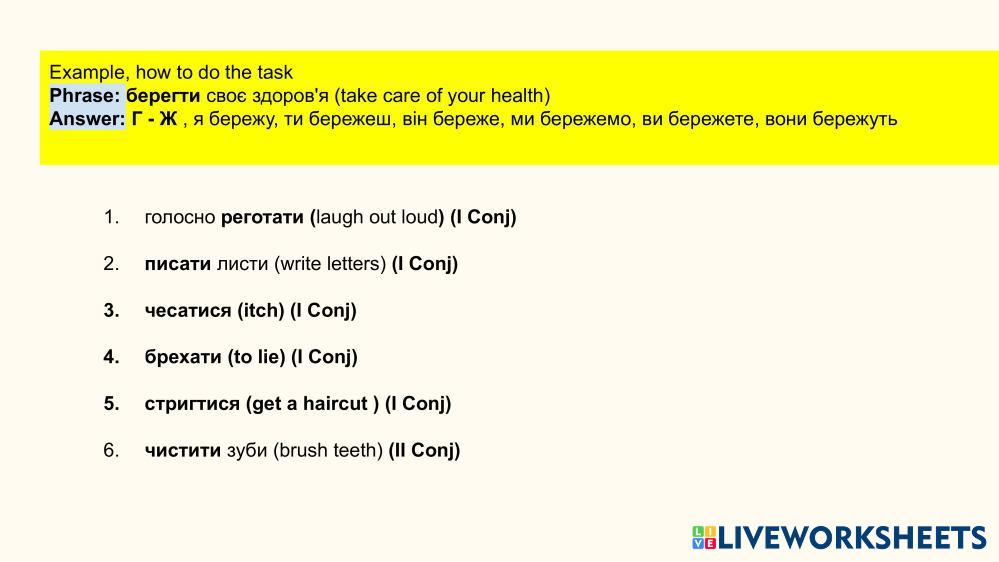 Example, how to do the task
Phrase: берегти своє здоров'я (take care of your health)
Answer: Г - Ж , я бережу, ти бережеш, він береже, ми бережемо, ви бережете, вони бережуть

1. голосно реготати (laugh out loud) (I Conj)

2. писати листи (write letters) (I Conj)

3. чесатися (itch) (I Conj)

4. брехати (to lie) (I Conj)

5. стригтися (get a haircut ) (I Conj)

6. чистити зуби (brush teeth) (II Conj)

LIVEWORKSHEETS